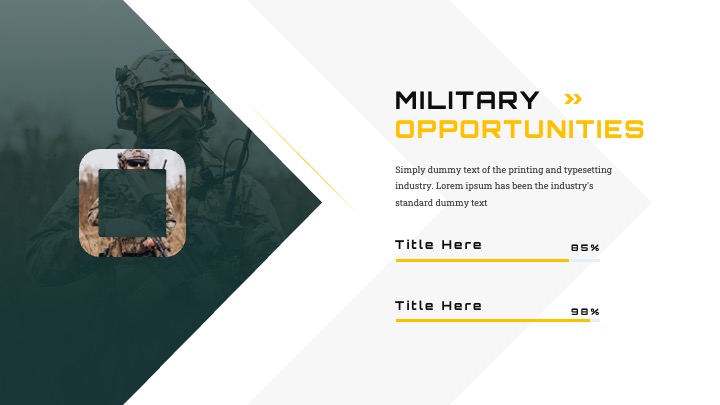 MILITARY »
OPPORTUNITIES

Simply dummy text of the printing and typesetting industry. Lorem ipsum has been the industry's standard dummy text

Title Here 85%

Title Here 98%